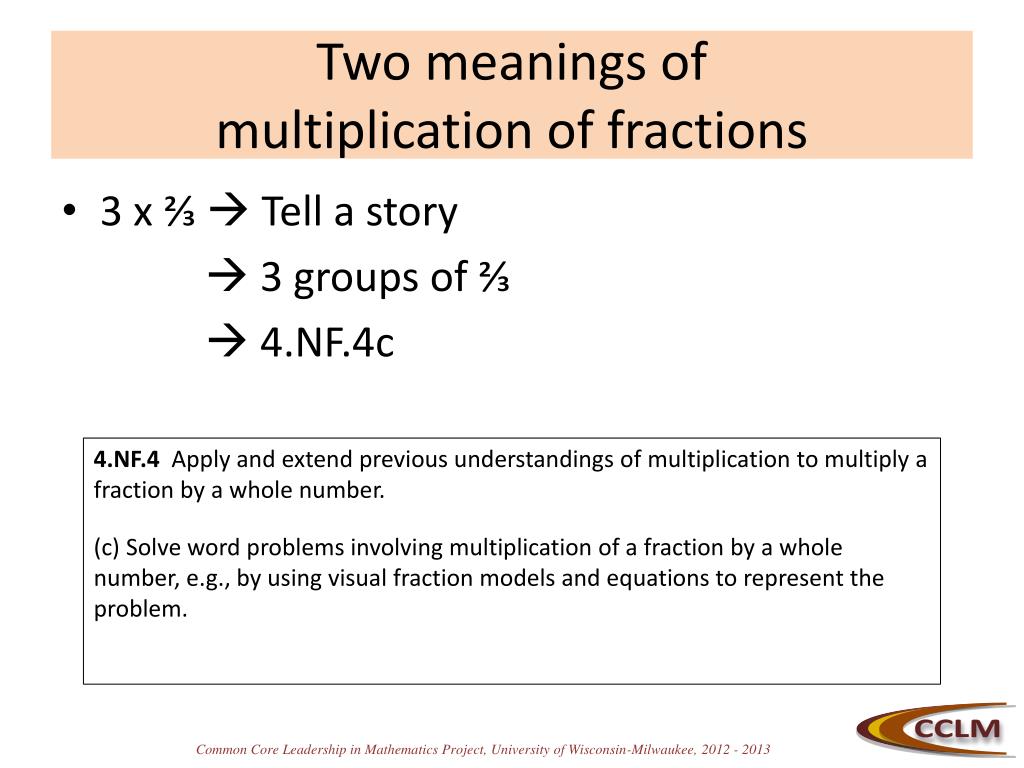 Two meanings of multiplication of fractions

• 3 x ⅔ → Tell a story
→ 3 groups of ⅔
→ 4.NF.4c

4.NF.4 Apply and extend previous understandings of multiplication to multiply a fraction by a whole number.

(c) Solve word problems involving multiplication of a fraction by a whole number, e.g., by using visual fraction models and equations to represent the problem.

Common Core Leadership in Mathematics Project, University of Wisconsin-Milwaukee, 2012 - 2013

CCLM